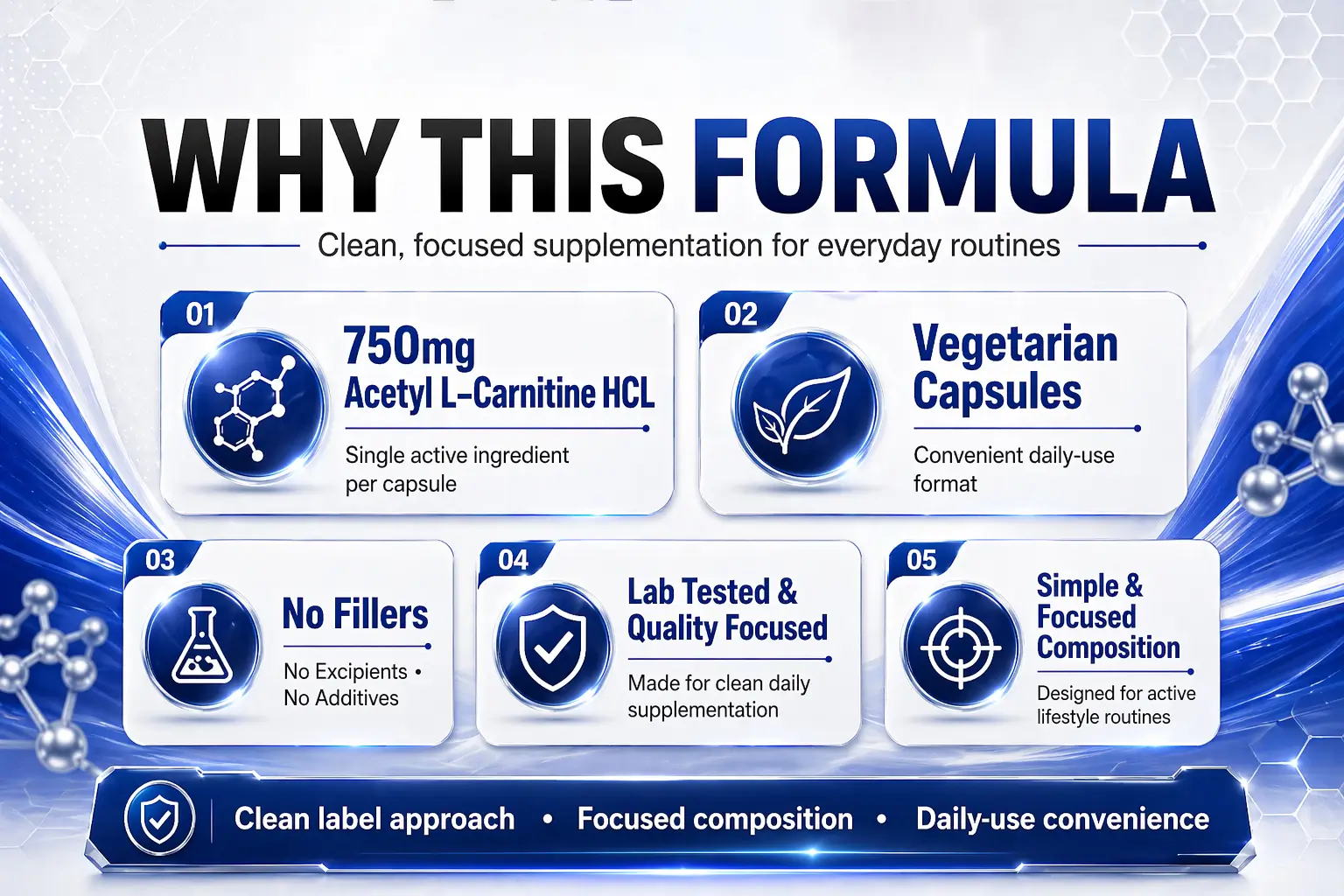 WHY THIS FORMULA

Clean, focused supplementation for everyday routines

01

750mg Acetyl L-Carnitine HCL

Single active ingredient per capsule

02

Vegetarian Capsules

Convenient daily-use format

03

No Fillers

No Excipients • No Additives

04

Lab Tested & Quality Focused

Made for clean daily supplementation

05

Simple & Focused Composition

Designed for active lifestyle routines

Clean label approach • Focused composition • Daily-use convenience